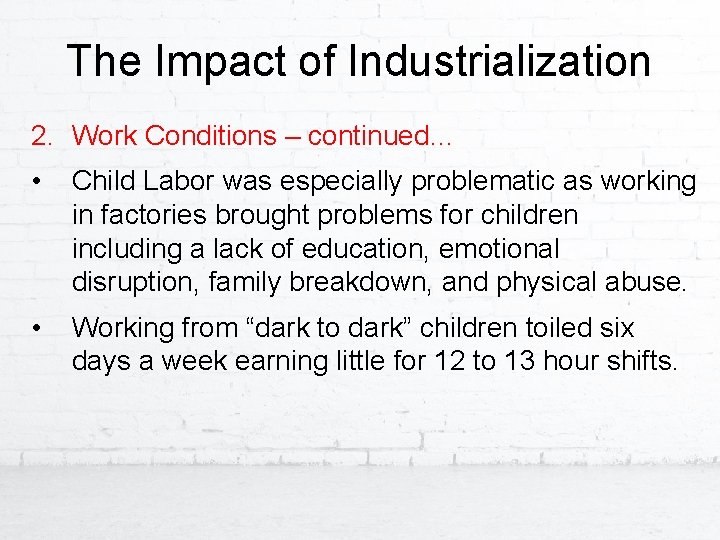 The Impact of Industrialization

2. Work Conditions – continued…

• Child Labor was especially problematic as working in factories brought problems for children including a lack of education, emotional disruption, family breakdown, and physical abuse.

• Working from “dark to dark” children toiled six days a week earning little for 12 to 13 hour shifts.